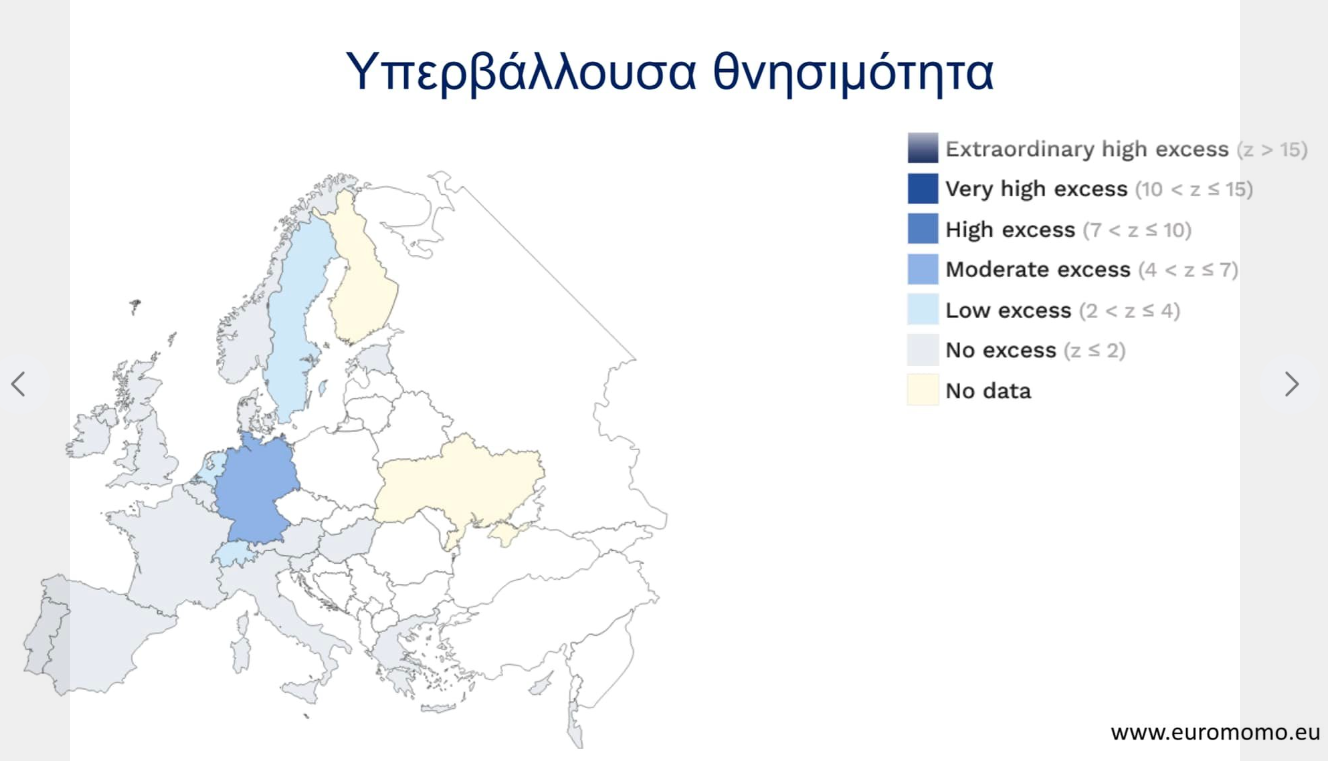 Υπερβάλλουσα θνησιμότητα

Extraordinary high excess ($z > 15$)
Very high excess ($10 < z \leq 15$)
High excess ($7 < z \leq 10$)
Moderate excess ($4 < z \leq 7$)
Low excess ($2 < z \leq 4$)
No excess ($z \leq 2$)
No data

www.euromomo.eu